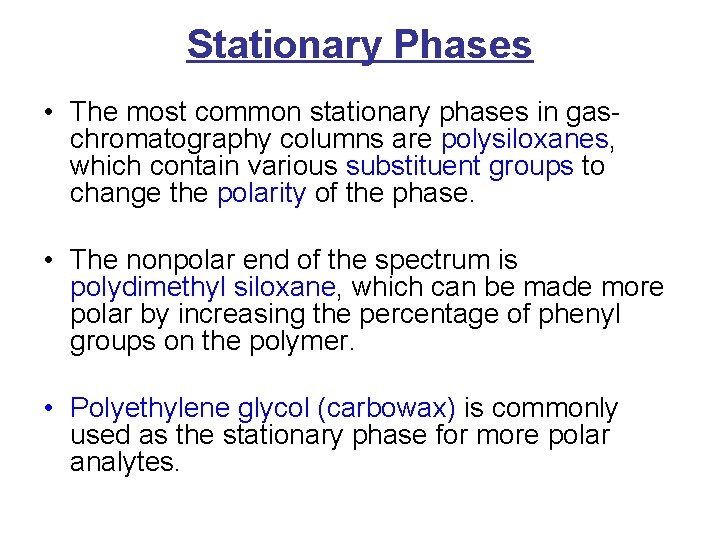 Stationary Phases

• The most common stationary phases in gas-chromatography columns are polysiloxanes, which contain various substituent groups to change the polarity of the phase.

• The nonpolar end of the spectrum is polydimethyl siloxane, which can be made more polar by increasing the percentage of phenyl groups on the polymer.

• Polyethylene glycol (carbowax) is commonly used as the stationary phase for more polar analytes.